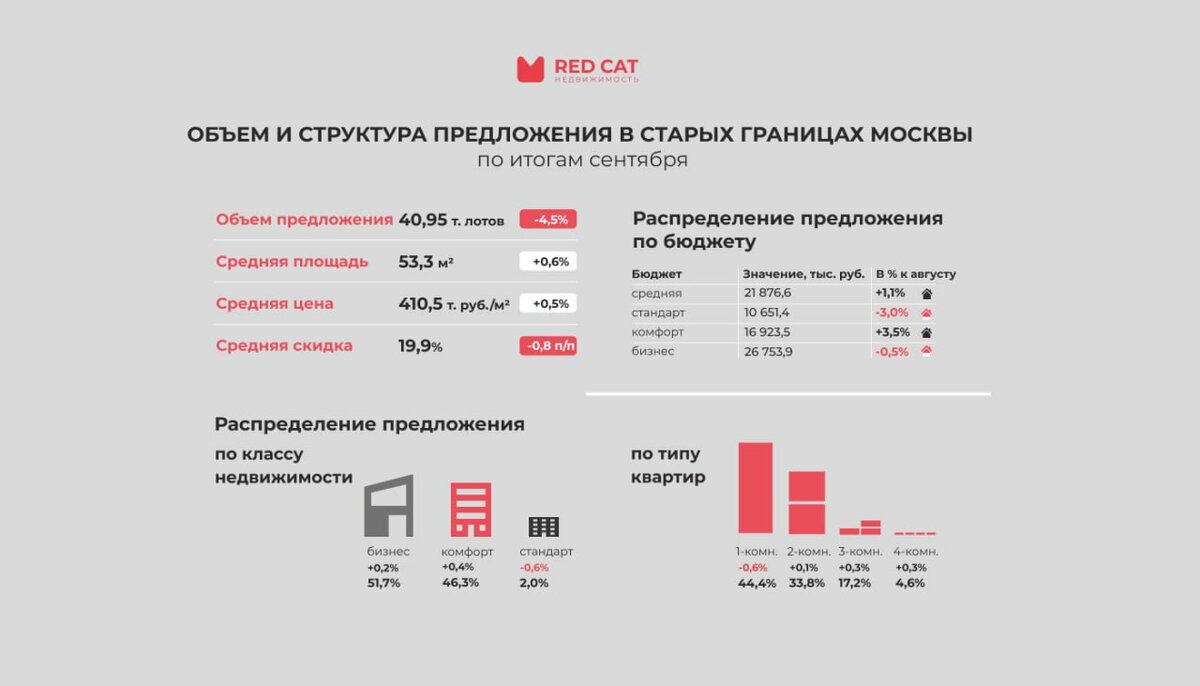 RED CAT
НЕДВИЖИМОСТЬ

ОБЪЕМ И СТРУКТУРА ПРЕДЛОЖЕНИЯ В СТАРЫХ ГРАНИЦАХ МОСКВЫ
по итогам сентября

Объем предложения 40,95 т. лотов -4,5%
Средняя площадь 53,3 м² +0,6%
Средняя цена 410,5 т. руб./м² +0,5%
Средняя скидка 19,9% -0,8 п/п

Распределение предложения по бюджету

| Бюджет | Значение, тыс. руб. | В % к августу |
|---|---|---|
| средняя | 21 876,6 | +1,1% |
| стандарт | 10 651,4 | -3,0% |
| комфорт | 16 923,5 | +3,5% |
| бизнес | 26 753,9 | -0,5% |

Распределение предложения

по классу недвижимости

бизнес +0,2% 51,7%
комфорт +0,4% 46,3%
стандарт -0,6% 2,0%

по типу квартир

1-комн. -0,6% 44,4%
2-комн. +0,1% 33,8%
3-комн. +0,3% 17,2%
4-комн. +0,3% 4,6%